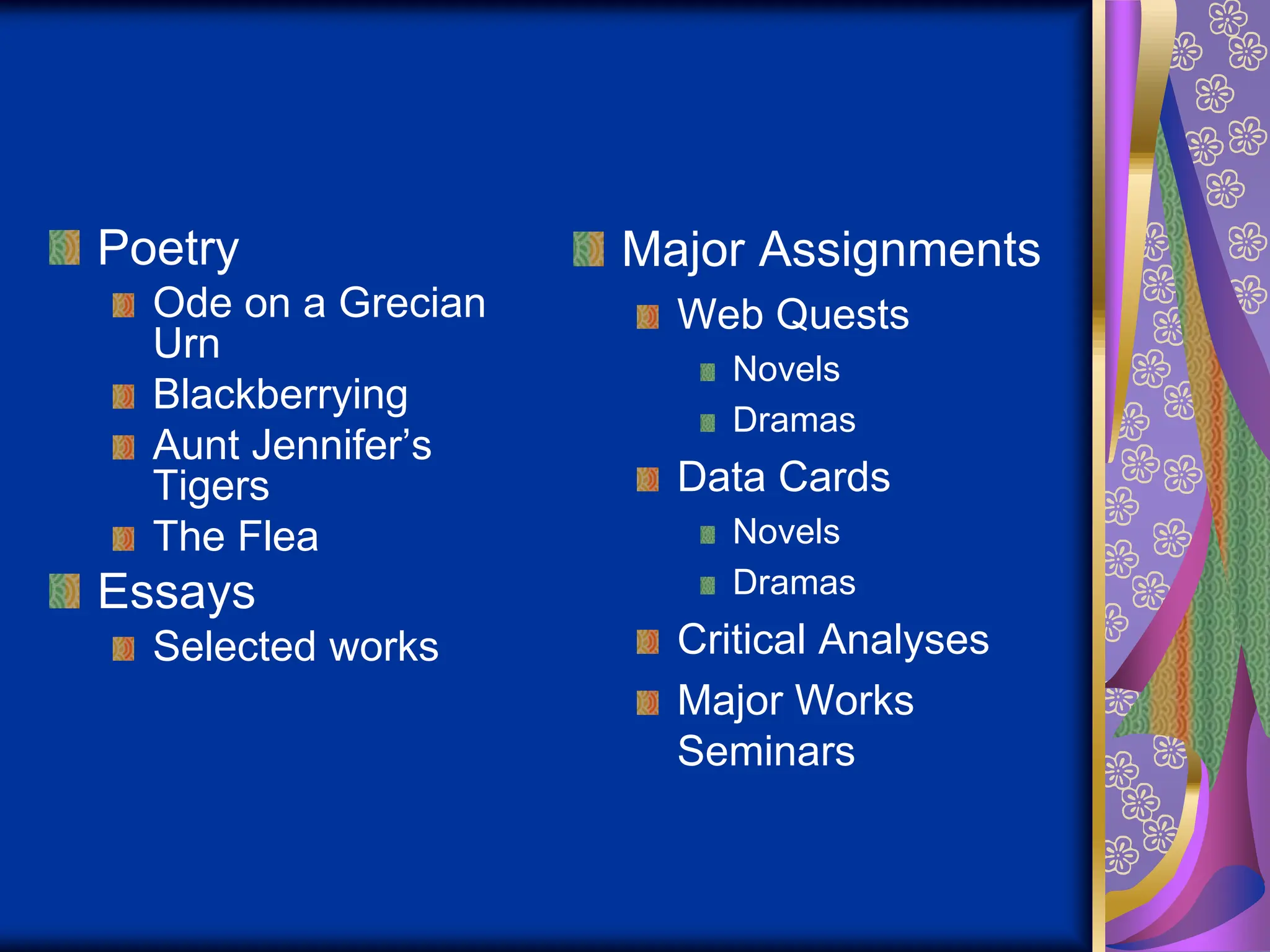 Poetry

Ode on a Grecian Urn

Blackberrying

Aunt Jennifer’s Tigers

The Flea

Essays

Selected works

Major Assignments

Web Quests

Novels

Dramas

Data Cards

Novels

Dramas

Critical Analyses

Major Works Seminars